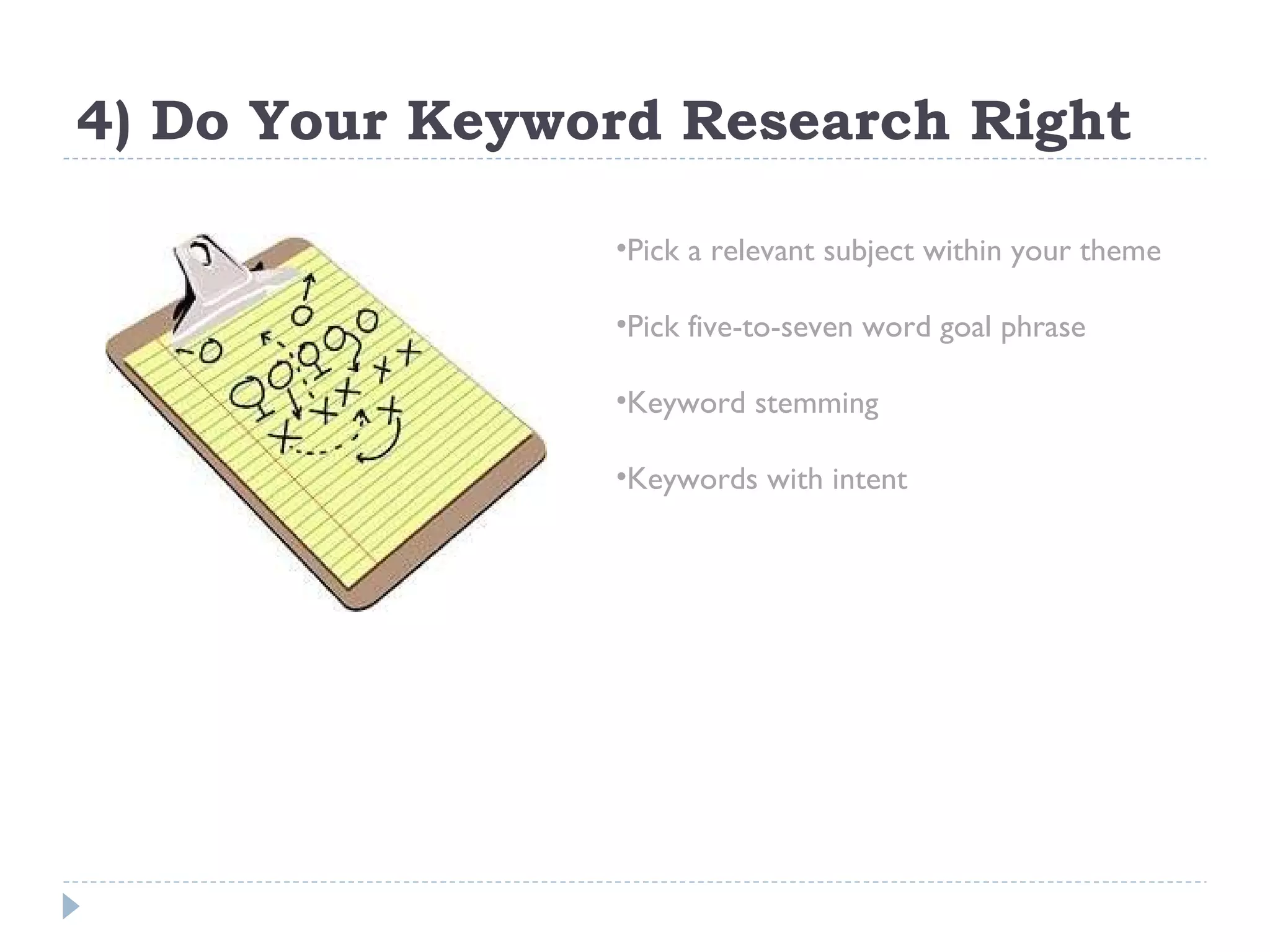 4) Do Your Keyword Research Right

•Pick a relevant subject within your theme

•Pick five-to-seven word goal phrase

•Keyword stemming

•Keywords with intent